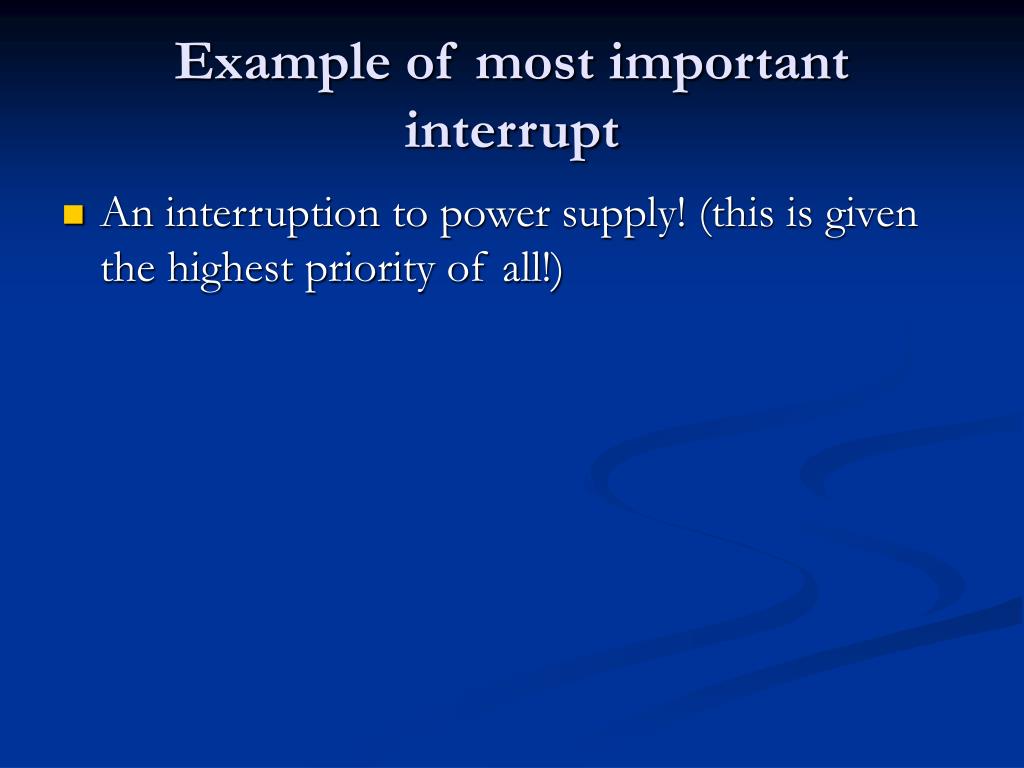 Example of most important interrupt

An interruption to power supply! (this is given the highest priority of all!)